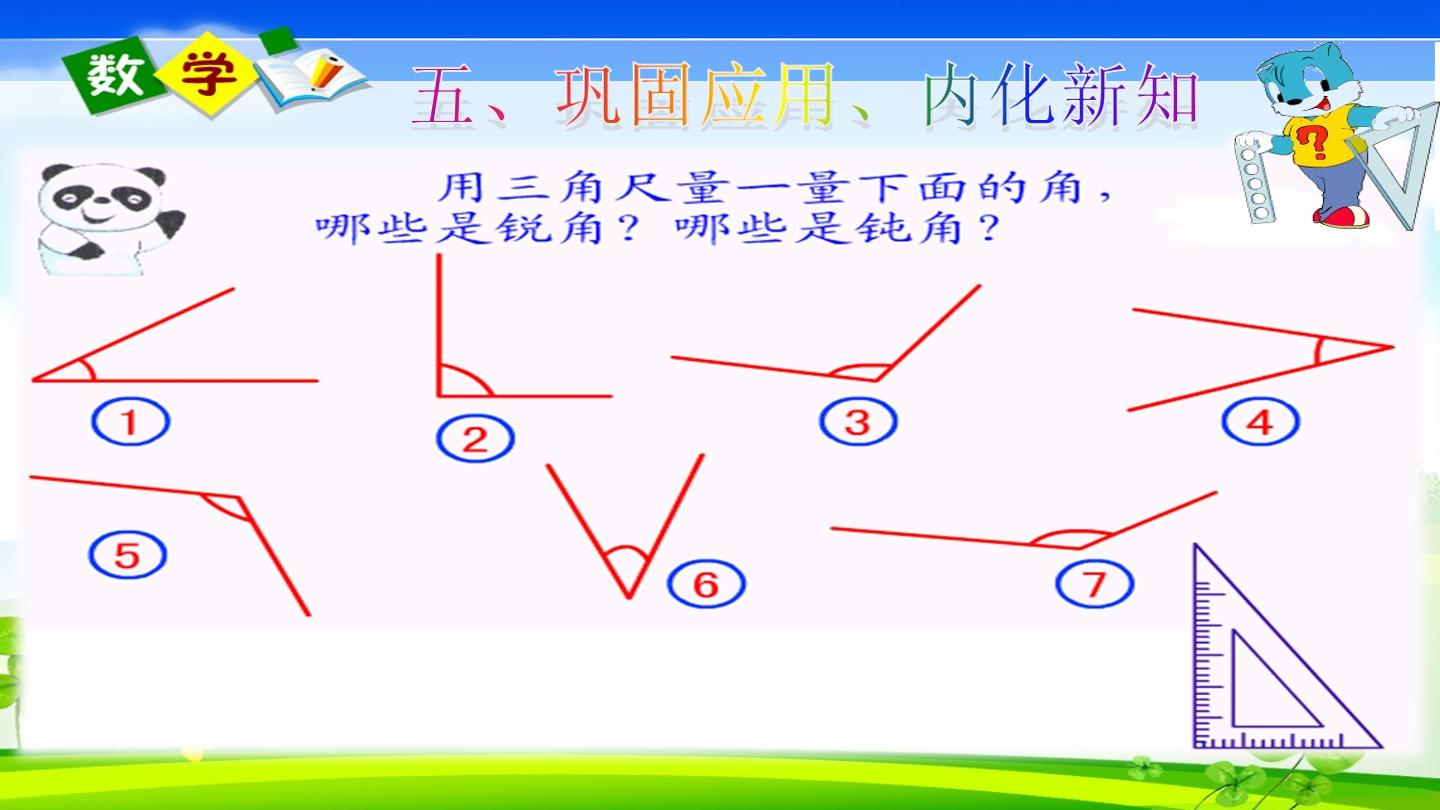 数学

五、巩固应用、内化新知

用三角尺量一量下面的角，哪些是锐角？哪些是钝角？

1

2

3

4

5

6

7